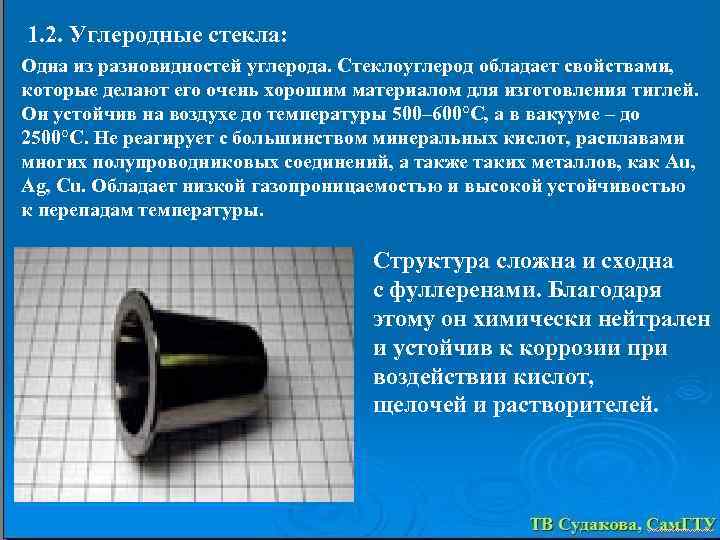 1.2. Углеродные стекла:

Одна из разновидностей углерода. Стеклоуглерод обладает свойствами, которые делают его очень хорошим материалом для изготовления тиглей. Он устойчив на воздухе до температуры 500–600°С, а в вакууме – до 2500°С. Не реагирует с большинством минеральных кислот, расплавами многих полупроводниковых соединений, а также таких металлов, как Au, Ag, Cu. Обладает низкой газопроницаемостью и высокой устойчивостью к перепадам температуры.

Структура сложна и сходна с фуллеренами. Благодаря этому он химически нейтрален и устойчив к коррозии при воздействии кислот, щелочей и растворителей.

ТВ Судакова, СамГТУ